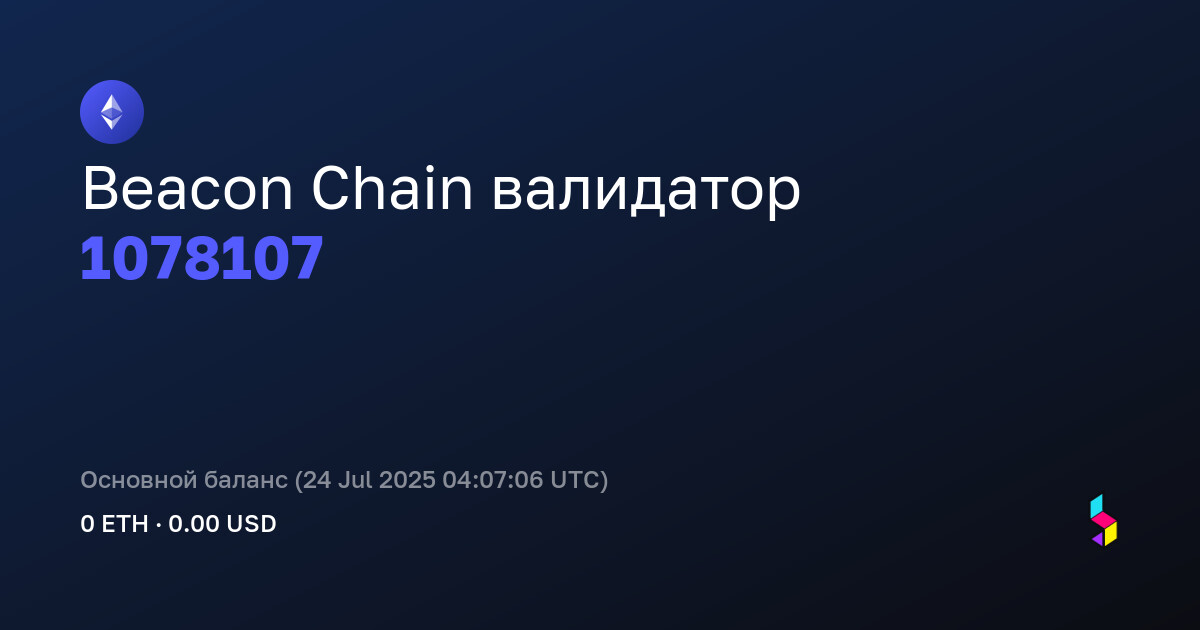 Beacon Chain валидатор
1078107

Основной баланс (24 Jul 2025 04:07:06 UTC)
0 ETH · 0.00 USD